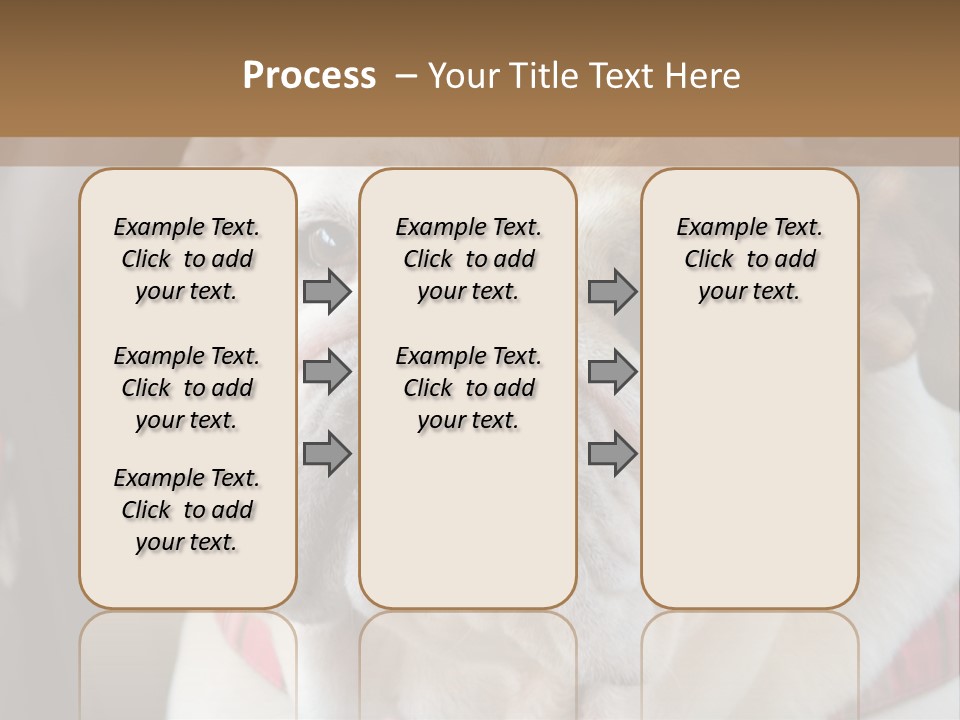 Process – Your Title Text Here

Example Text. Click to add your text.

Example Text. Click to add your text.

Example Text. Click to add your text.

Example Text. Click to add your text.

Example Text. Click to add your text.

Example Text. Click to add your text.